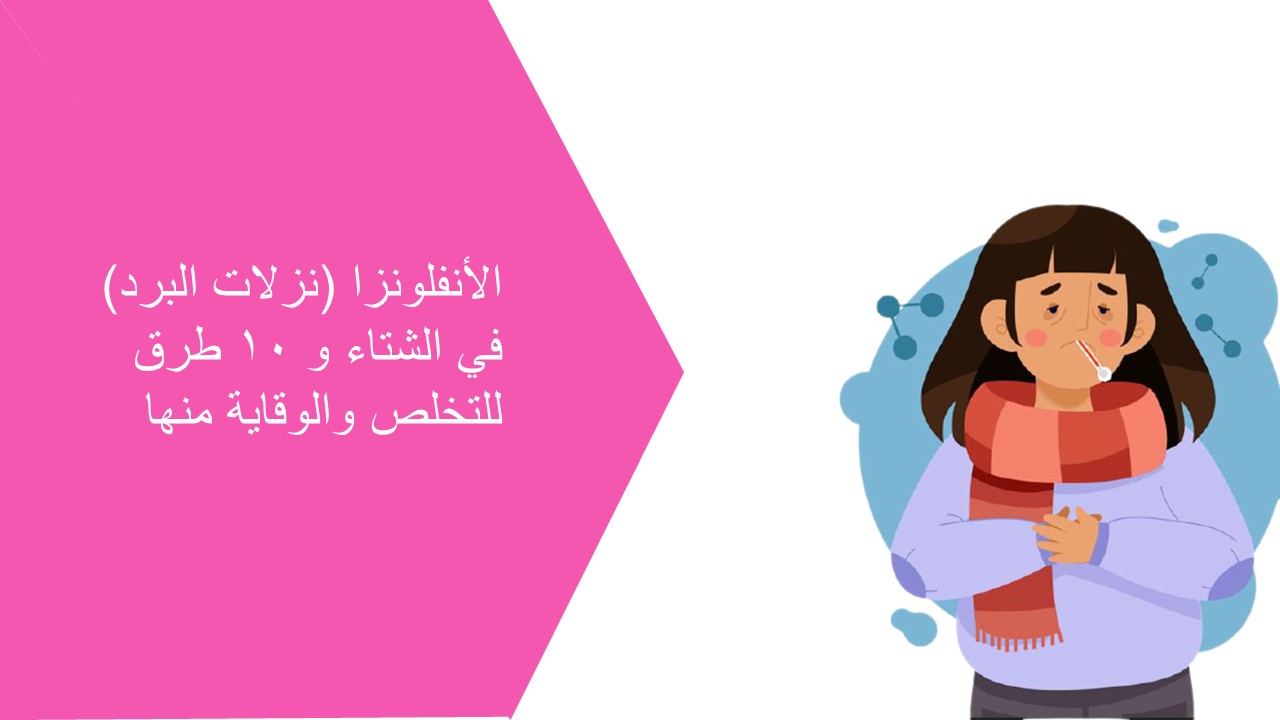 الأنفلونزا (نزلات البرد) في الشتاء و ١٠ طرق للتخلص والوقاية منها